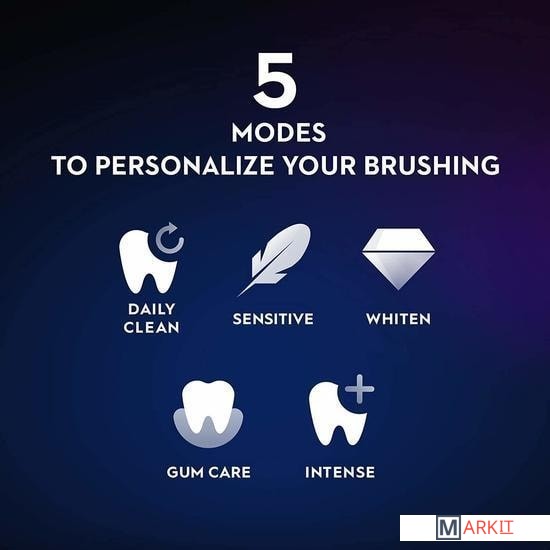 5
MODES
TO PERSONALIZE YOUR BRUSHING

DAILY CLEAN

SENSITIVE

WHITEN

GUM CARE

INTENSE

MARKIT